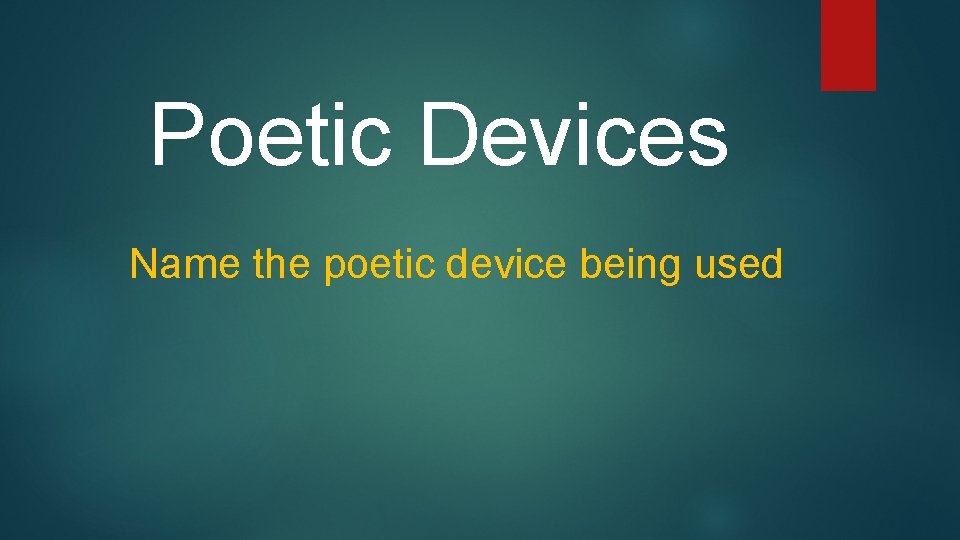 Poetic Devices

Name the poetic device being used